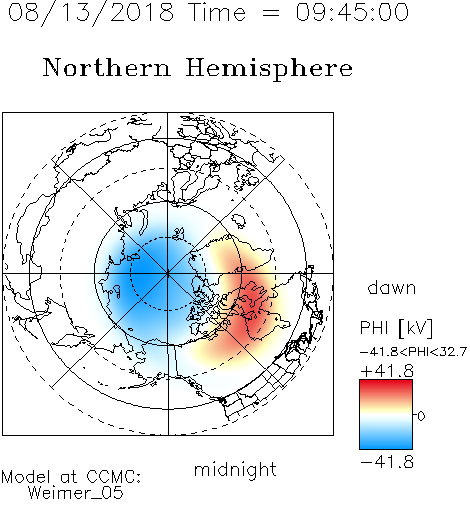 08/13/2018 Time = 09:45:00

Northern Hemisphere

dawn

PHI [kV]

-41.8<PHI<32.7

+41.8

0

-41.8

midnight

Model at CCMC:
Weimer_05